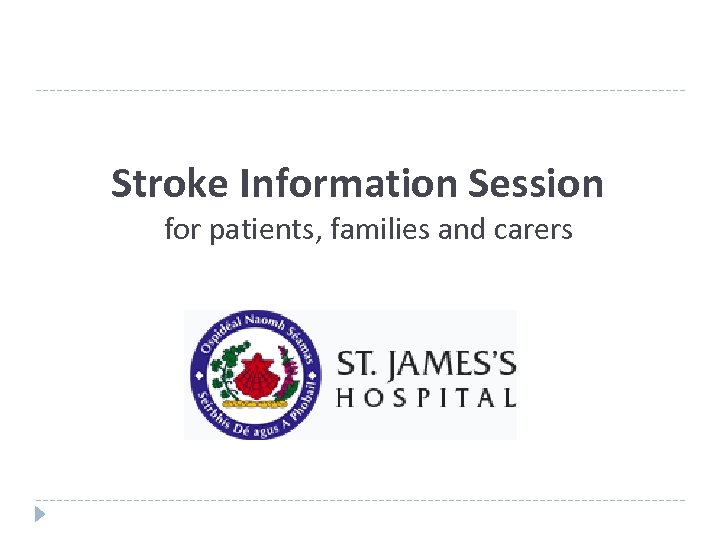 Stroke Information Session
for patients, families and carers

Ospidéal Naomh Séamas
Seirbhís Dé agus A Phobail

ST. JAMES'S
HOSPITAL